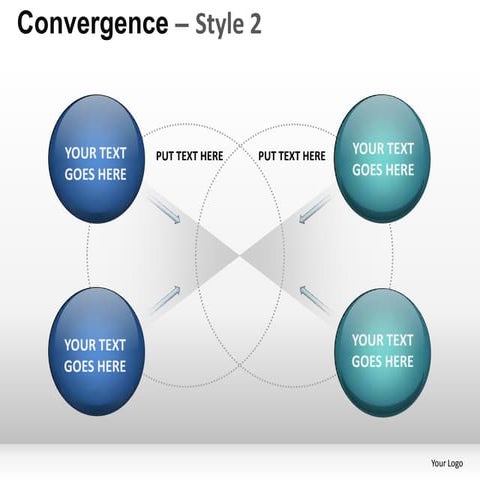 Convergence – Style 2

YOUR TEXT GOES HERE

PUT TEXT HERE

PUT TEXT HERE

YOUR TEXT GOES HERE

YOUR TEXT GOES HERE

YOUR TEXT GOES HERE

Your Logo